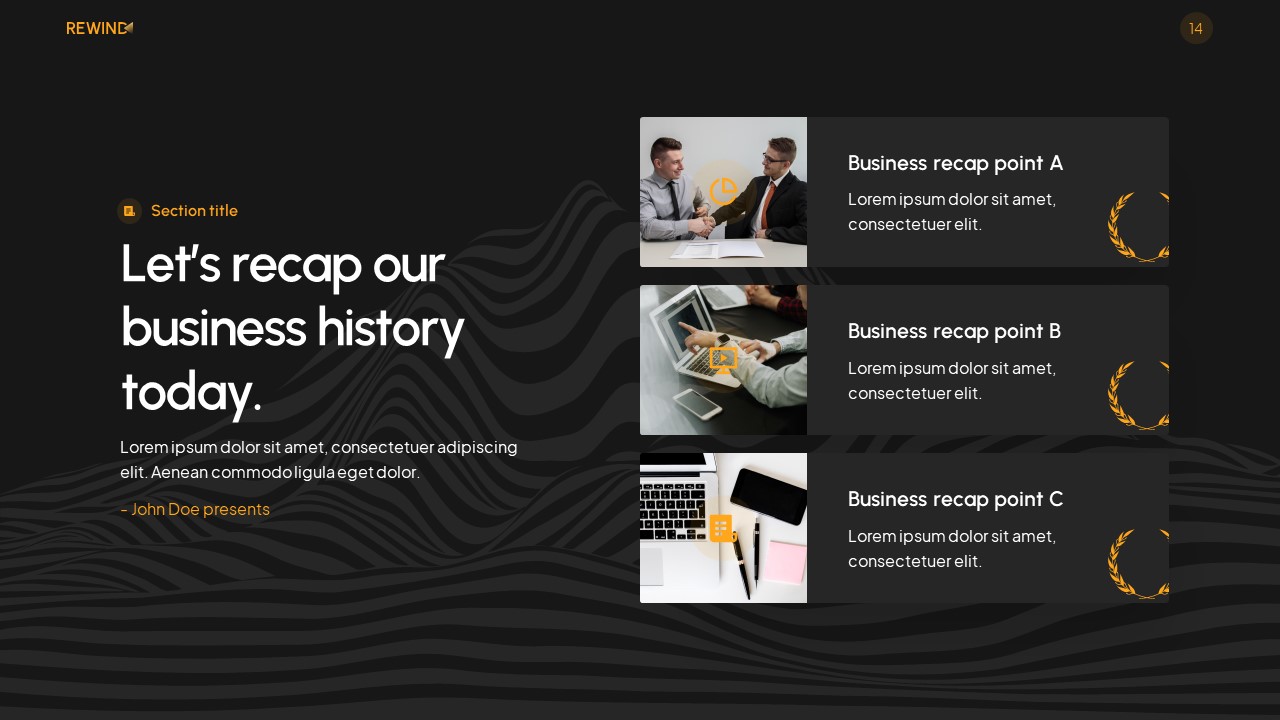 REWIND

14

Section title

Let's recap our business history today.

Lorem ipsum dolor sit amet, consectetuer adipiscing elit. Aenean commodo ligula eget dolor.

- John Doe presents

Business recap point A

Lorem ipsum dolor sit amet, consectetuer elit.

Business recap point B

Lorem ipsum dolor sit amet, consectetuer elit.

Business recap point C

Lorem ipsum dolor sit amet, consectetuer elit.